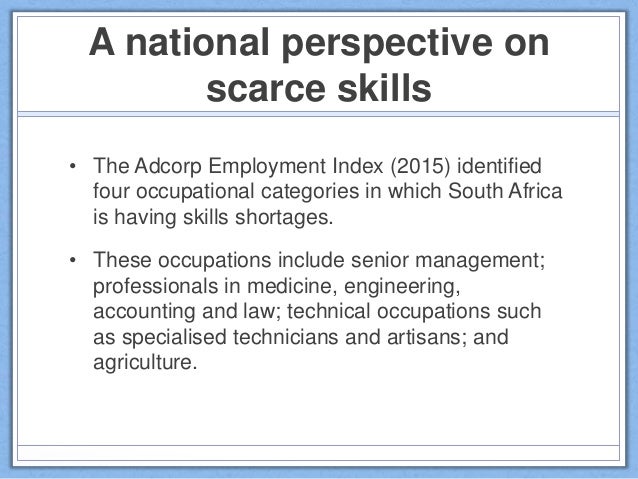 A national perspective on scarce skills

• The Adcorp Employment Index (2015) identified four occupational categories in which South Africa is having skills shortages.

• These occupations include senior management; professionals in medicine, engineering, accounting and law; technical occupations such as specialised technicians and artisans; and agriculture.